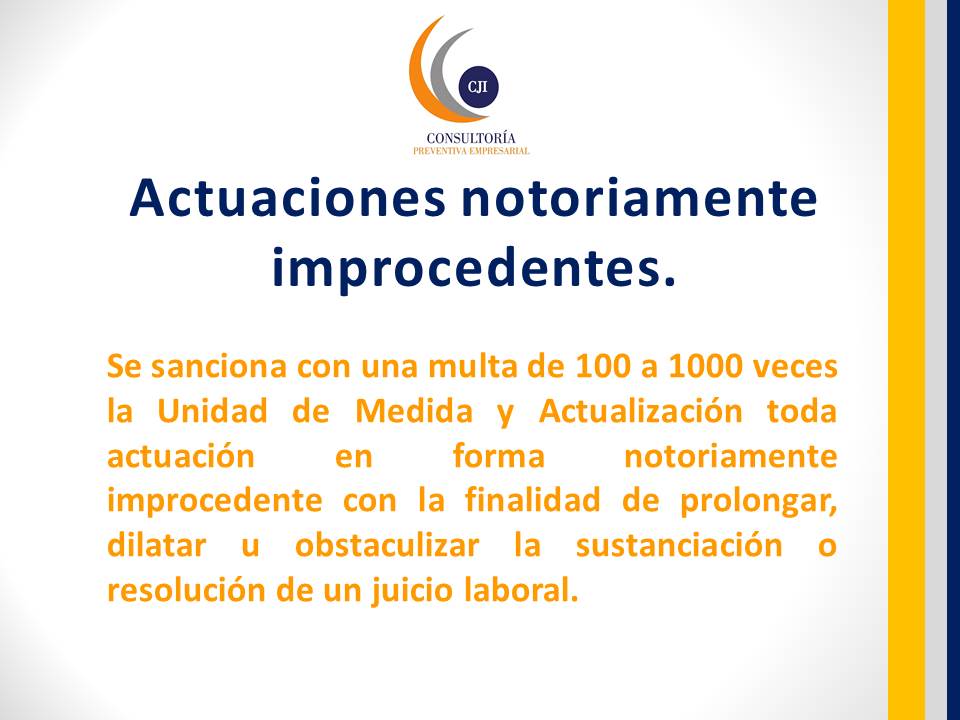 CJI
CONSULTORÍA
PREVENTIVA EMPRESARIAL

Actuaciones notoriamente improcedentes.

Se sanciona con una multa de 100 a 1000 veces la Unidad de Medida y Actualización toda actuación en forma notoriamente improcedente con la finalidad de prolongar, dilatar u obstaculizar la sustanciación o resolución de un juicio laboral.